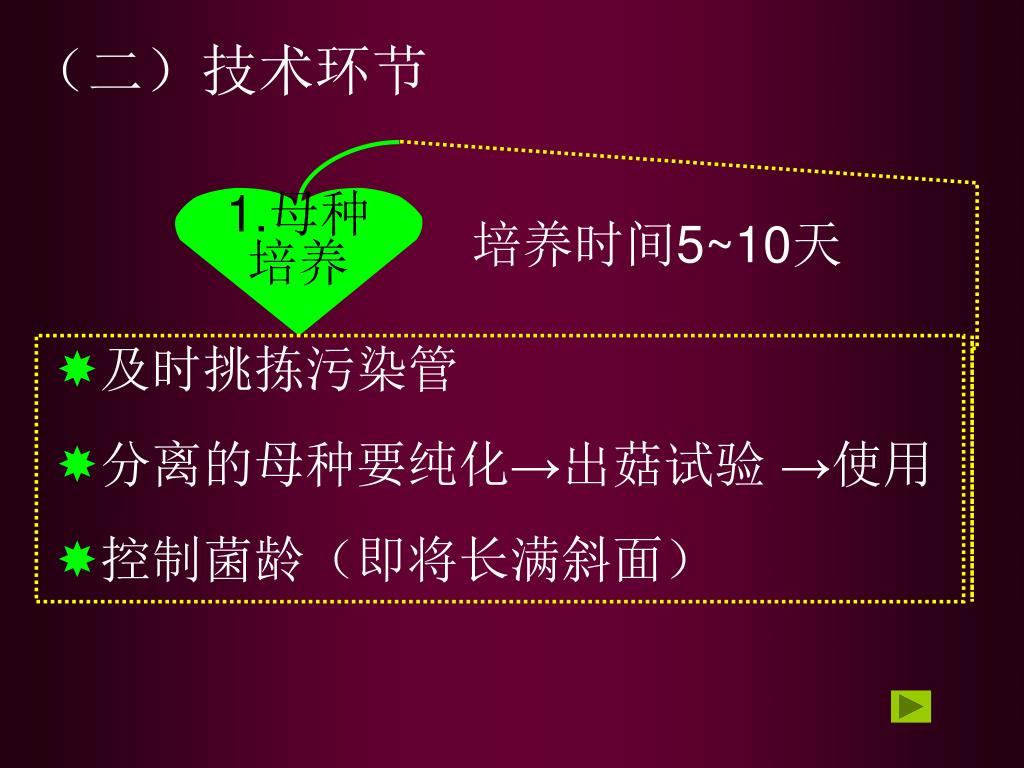 （二）技术环节

1.母种培养

培养时间5~10天

及时挑拣污染管

分离的母种要纯化→出菇试验 →使用

控制菌龄（即将长满斜面）